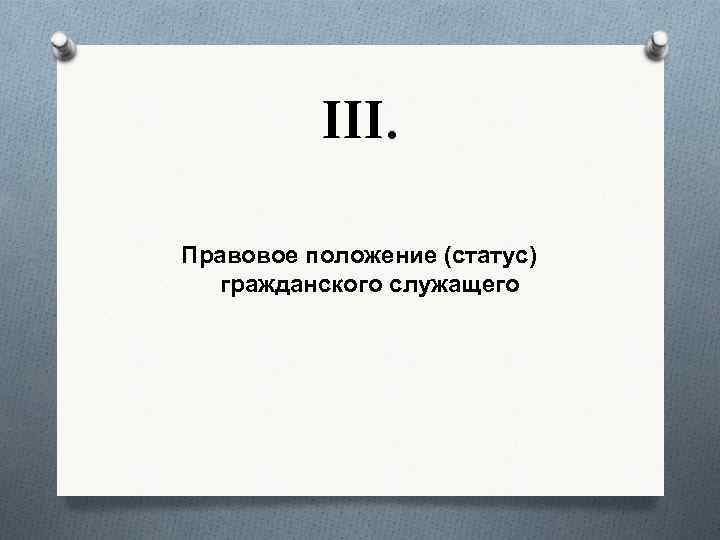 III.

Правовое положение (статус) гражданского служащего